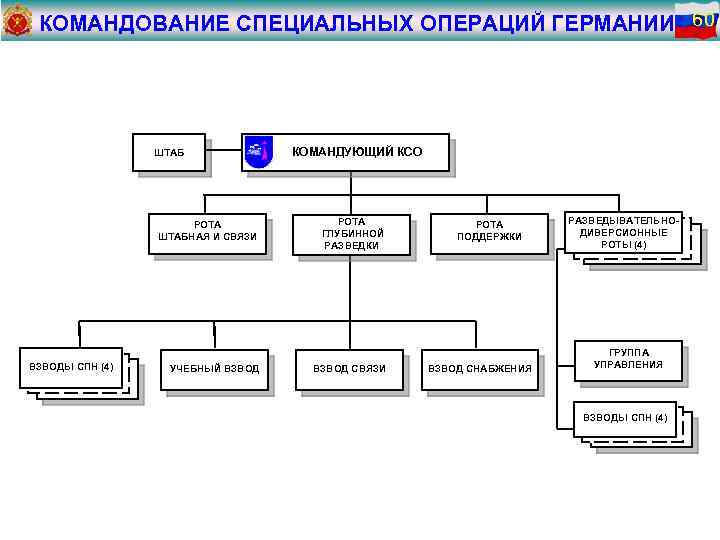 КОМАНДОВАНИЕ СПЕЦИАЛЬНЫХ ОПЕРАЦИЙ ГЕРМАНИИ

60

ШТАБ

КОМАНДУЮЩИЙ КСО

РОТА ШТАБНАЯ И СВЯЗИ

РОТА ГЛУБИННОЙ РАЗВЕДКИ

РОТА ПОДДЕРЖКИ

РАЗВЕДЫВАТЕЛЬНО-ДИВЕРСИОННЫЕ РОТЫ (4)

ВЗВОДЫ СПН (4)

УЧЕБНЫЙ ВЗВОД

ВЗВОД СВЯЗИ

ВЗВОД СНАБЖЕНИЯ

ГРУППА УПРАВЛЕНИЯ

ВЗВОДЫ СПН (4)